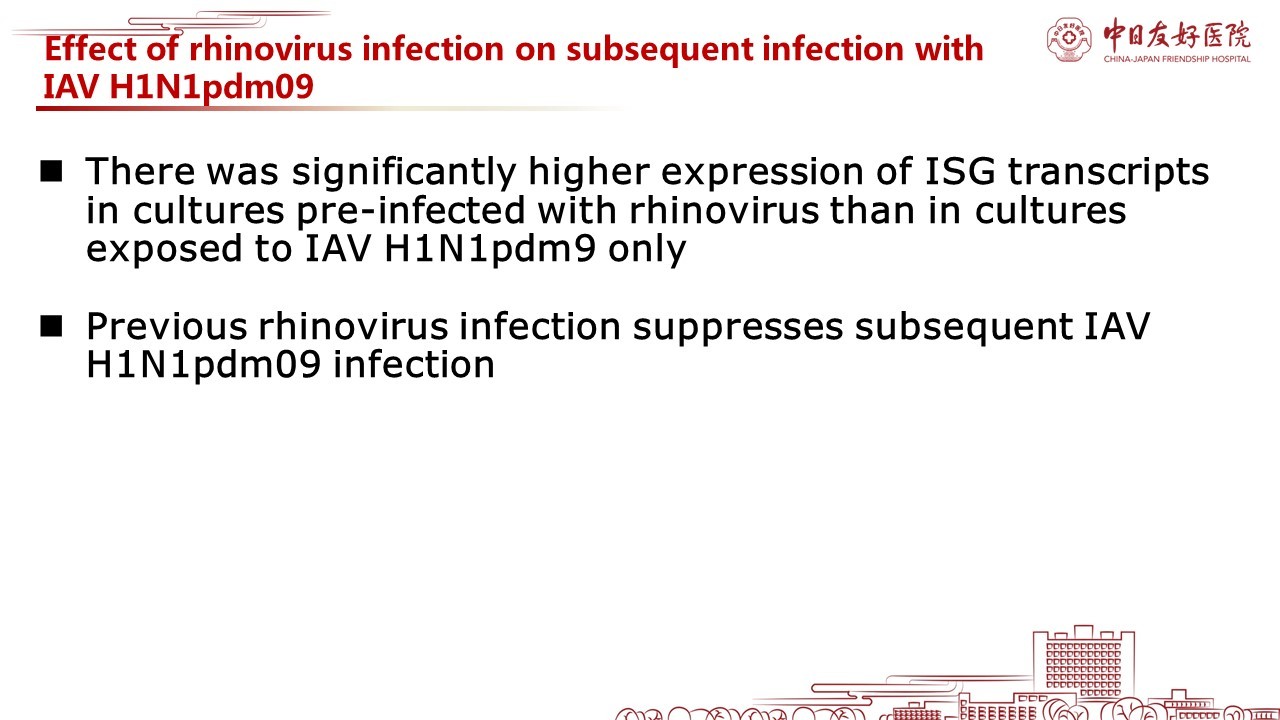 Effect of rhinovirus infection on subsequent infection with IAV H1N1pdm09

中日友好医院
CHINA-JAPAN FRIENDSHIP HOSPITAL

■ There was significantly higher expression of ISG transcripts in cultures pre-infected with rhinovirus than in cultures exposed to IAV H1N1pdm9 only

■ Previous rhinovirus infection suppresses subsequent IAV H1N1pdm09 infection